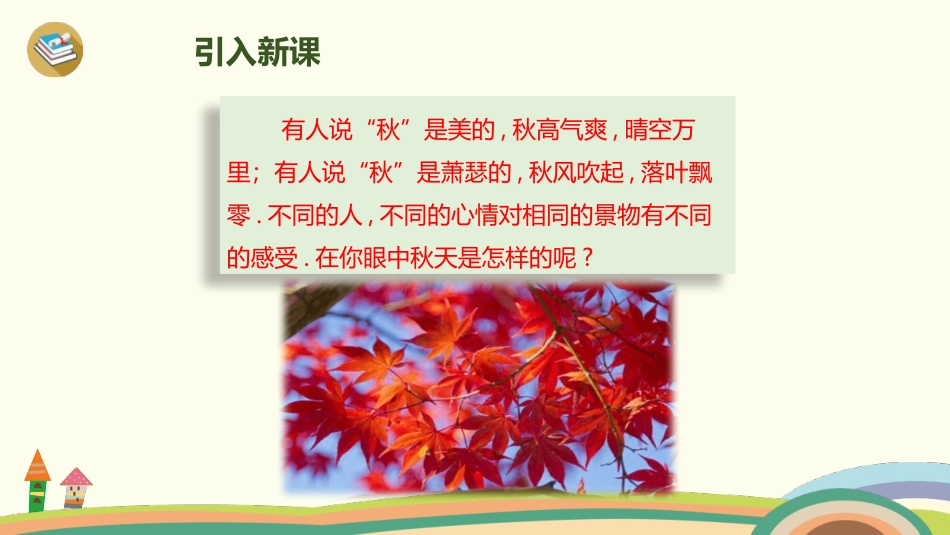 引入新课

有人说“秋”是美的，秋高气爽，晴空万里；有人说“秋”是萧瑟的，秋风吹起，落叶飘零．不同的人，不同的心情对相同的景物有不同的感受．在你眼中秋天是怎样的呢？